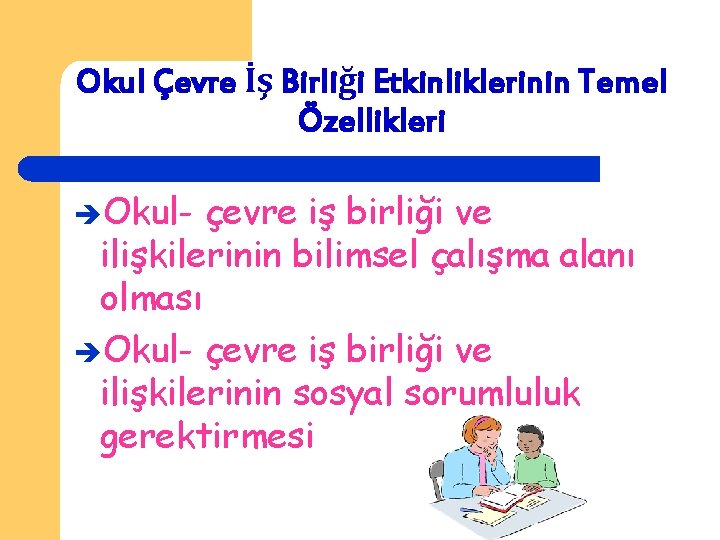 Okul Çevre İş Birliği Etkinliklerinin Temel Özellikleri

➔Okul- çevre iş birliği ve ilişkilerinin bilimsel çalışma alanı olması

➔Okul- çevre iş birliği ve ilişkilerinin sosyal sorumluluk gerektirmesi